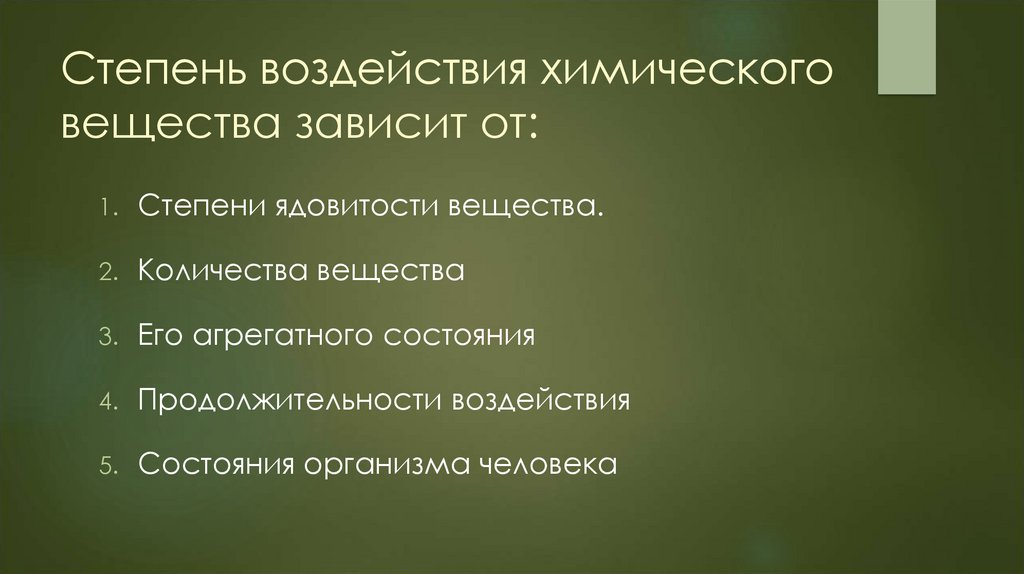 Степень воздействия химического вещества зависит от:

1. Степени ядовитости вещества.
2. Количества вещества
3. Его агрегатного состояния
4. Продолжительности воздействия
5. Состояния организма человека